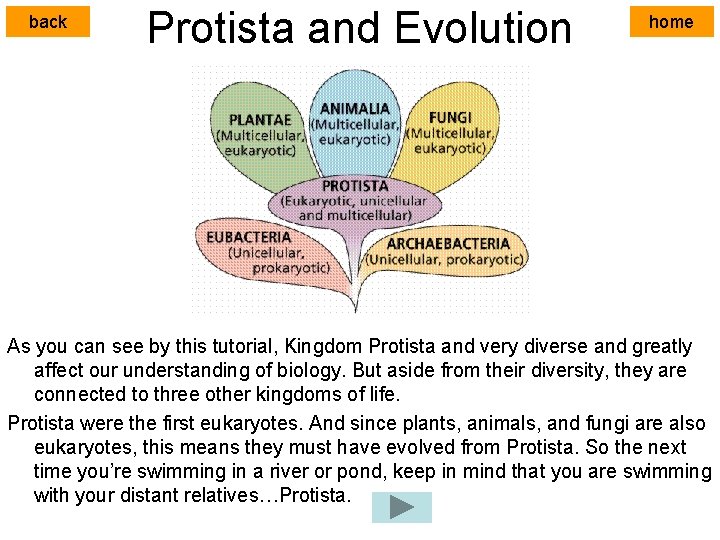 back

Protista and Evolution

home

PLANTAE
(Multicellular, eukaryotic)

ANIMALIA
(Multicellular, eukaryotic)

FUNGI
(Multicellular, eukaryotic)

PROTISTA
(Eukaryotic, unicellular and multicellular)

EUBACTERIA
(Unicellular, prokaryotic)

ARCHAEBACTERIA
(Unicellular, prokaryotic)

As you can see by this tutorial, Kingdom Protista and very diverse and greatly affect our understanding of biology. But aside from their diversity, they are connected to three other kingdoms of life.

Protista were the first eukaryotes. And since plants, animals, and fungi are also eukaryotes, this means they must have evolved from Protista. So the next time you're swimming in a river or pond, keep in mind that you are swimming with your distant relatives…Protista.